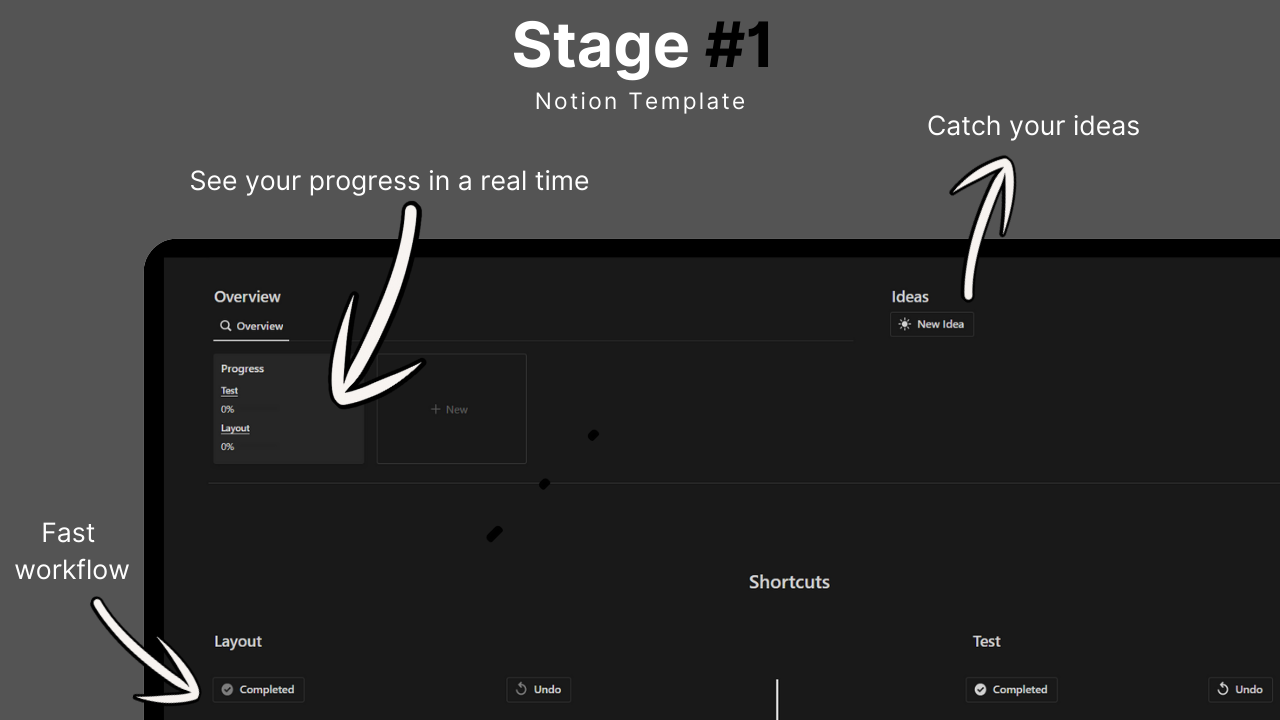 Stage #1
Notion Template

Catch your ideas

See your progress in a real time

Overview
Overview

Progress
Test
0%
Layout
0%

+ New

Ideas
New Idea

Fast workflow

Shortcuts

Layout
Completed
Undo

Test
Completed
Undo